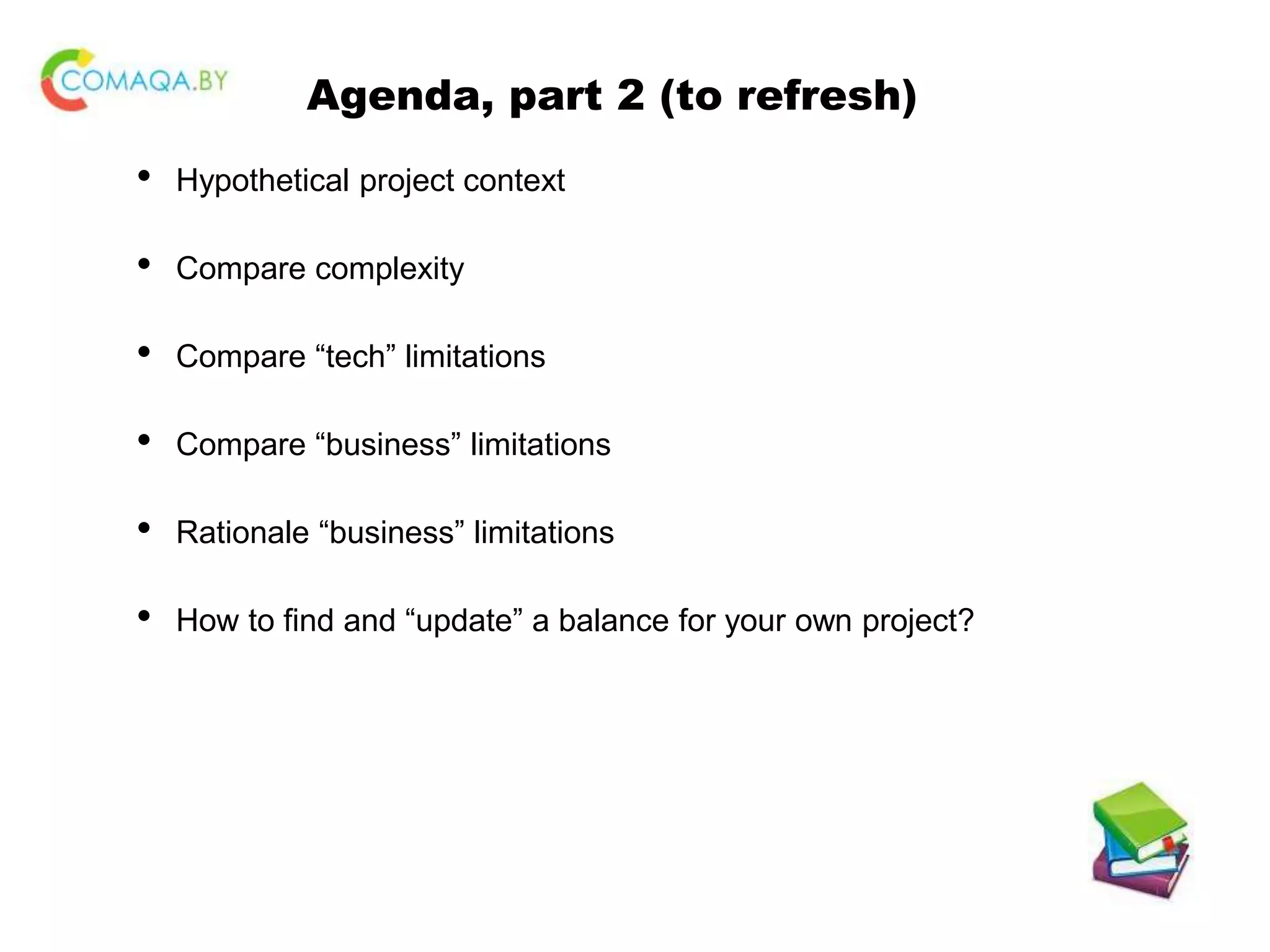 COMAQA.BY

Agenda, part 2 (to refresh)

• Hypothetical project context

• Compare complexity

• Compare “tech” limitations

• Compare “business” limitations

• Rationale “business” limitations

• How to find and “update” a balance for your own project?